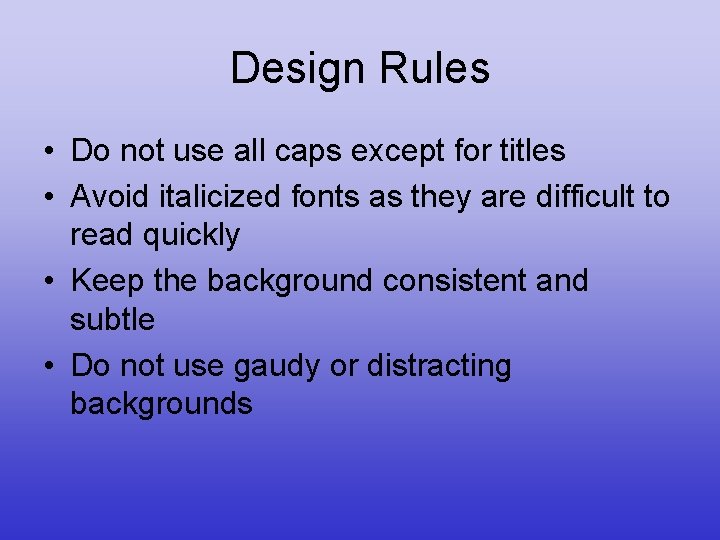 Design Rules

• Do not use all caps except for titles
• Avoid italicized fonts as they are difficult to read quickly
• Keep the background consistent and subtle
• Do not use gaudy or distracting backgrounds